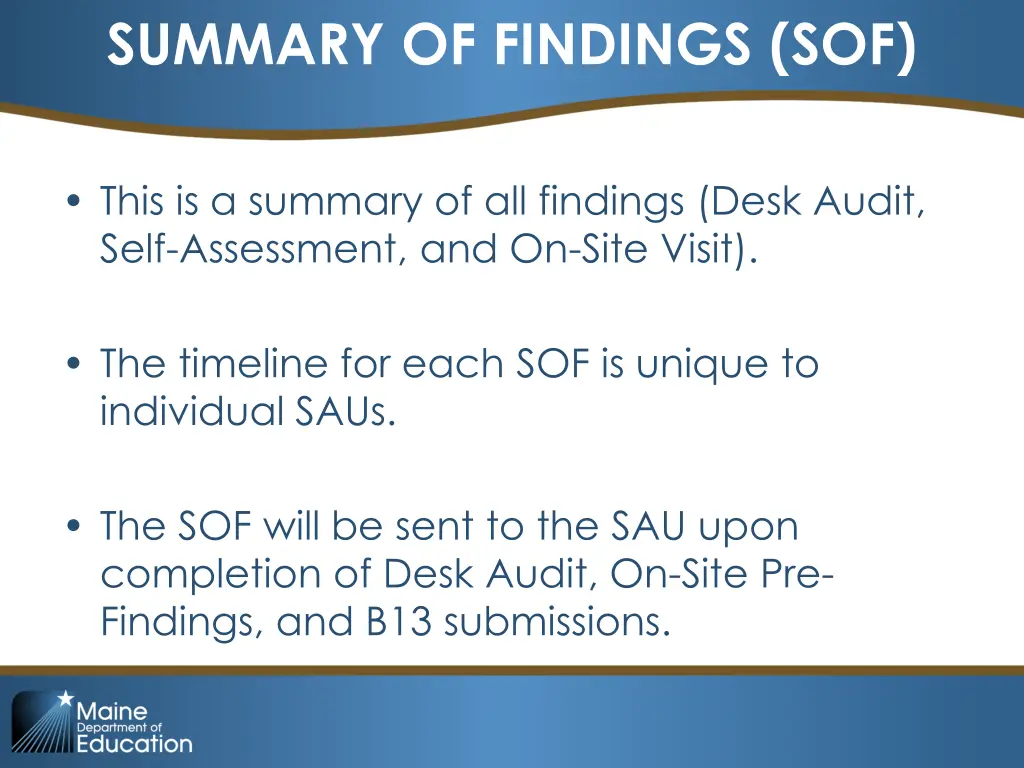 SUMMARY OF FINDINGS (SOF)

• This is a summary of all findings (Desk Audit, Self-Assessment, and On-Site Visit).

• The timeline for each SOF is unique to individual SAUs.

• The SOF will be sent to the SAU upon completion of Desk Audit, On-Site Pre-Findings, and B13 submissions.

Maine Department of Education